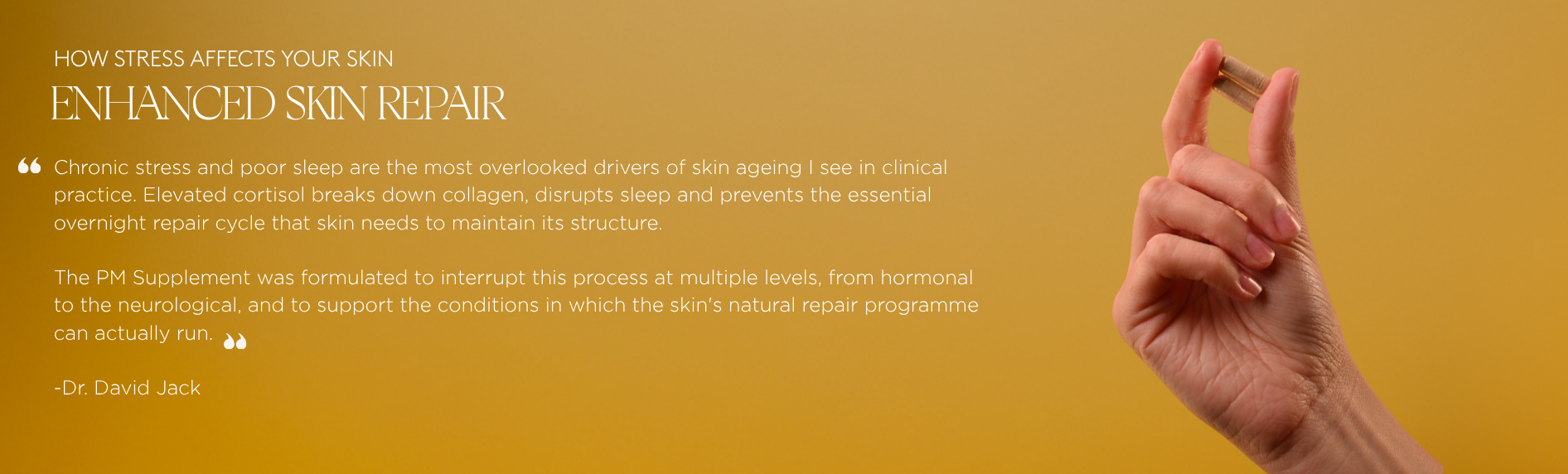 HOW STRESS AFFECTS YOUR SKIN

ENHANCED SKIN REPAIR

“ Chronic stress and poor sleep are the most overlooked drivers of skin ageing I see in clinical practice. Elevated cortisol breaks down collagen, disrupts sleep and prevents the essential overnight repair cycle that skin needs to maintain its structure.

The PM Supplement was formulated to interrupt this process at multiple levels, from hormonal to the neurological, and to support the conditions in which the skin's natural repair programme can actually run. ”

-Dr. David Jack